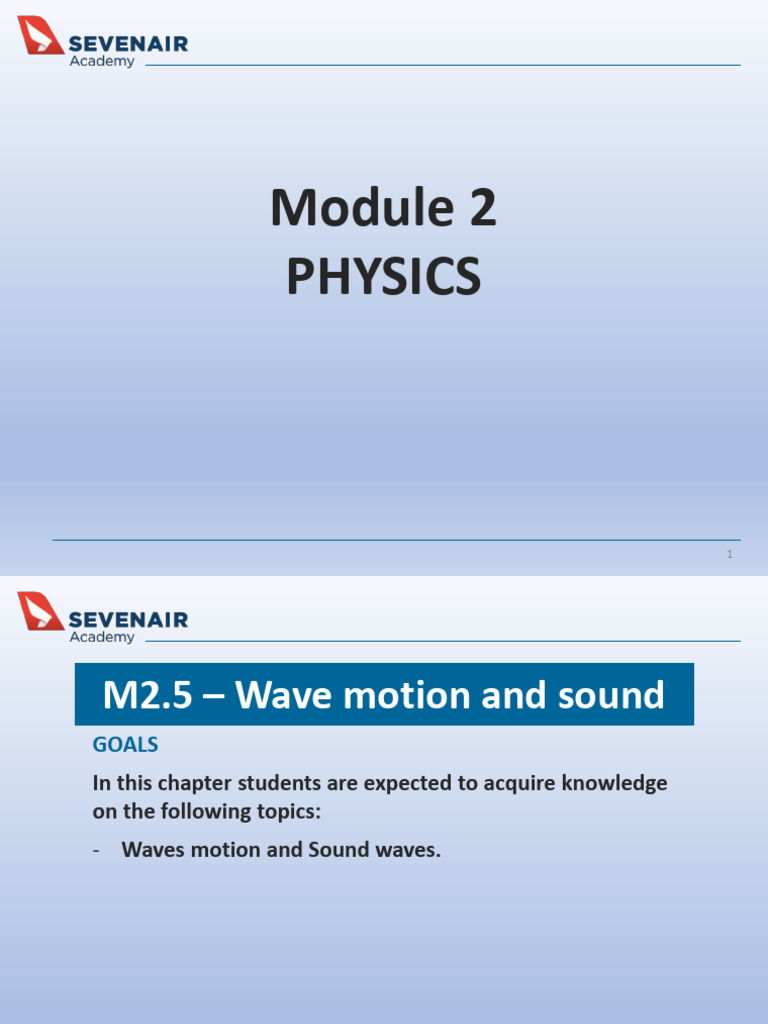 SEVENAIR
Academy

Module 2
PHYSICS

1

SEVENAIR
Academy

M2.5 – Wave motion and sound

GOALS

In this chapter students are expected to acquire knowledge on the following topics:

- Waves motion and Sound waves.